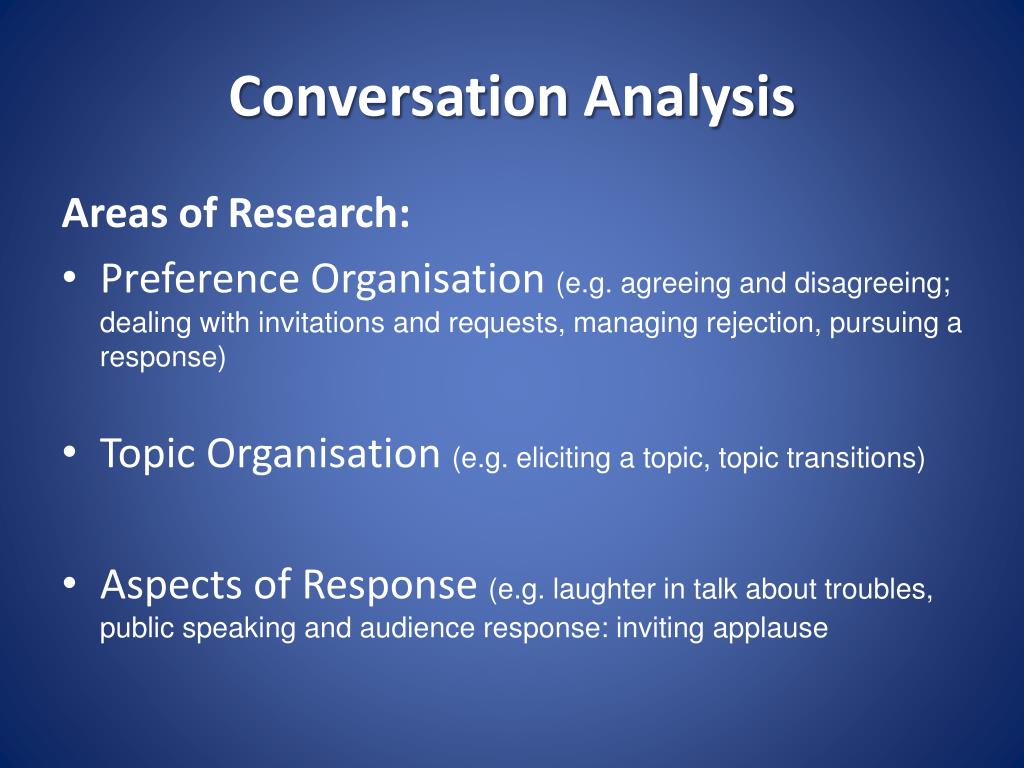 Conversation Analysis

Areas of Research:

• Preference Organisation (e.g. agreeing and disagreeing; dealing with invitations and requests, managing rejection, pursuing a response)

• Topic Organisation (e.g. eliciting a topic, topic transitions)

• Aspects of Response (e.g. laughter in talk about troubles, public speaking and audience response: inviting applause